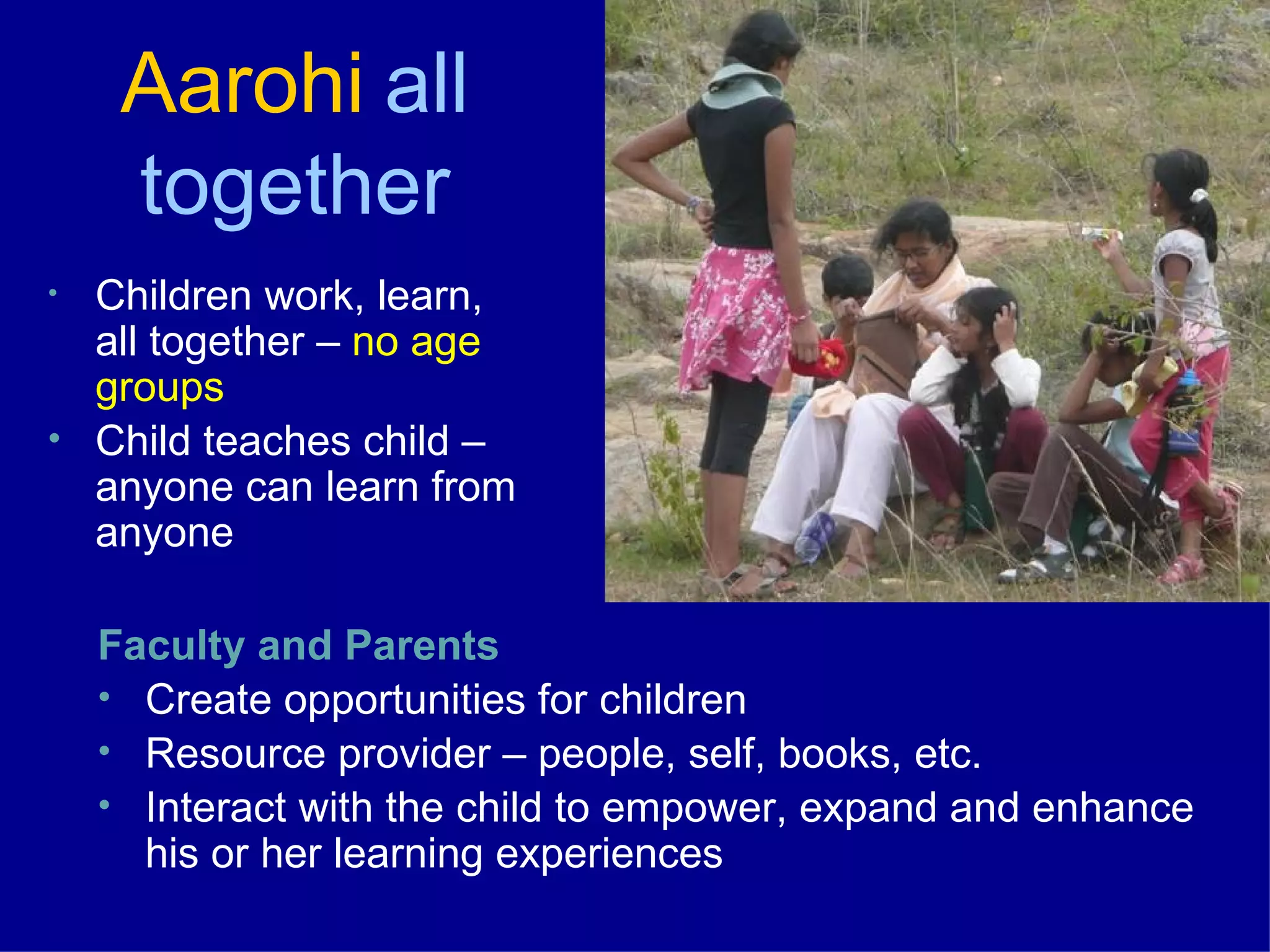 Aarohi all together

• Children work, learn, all together – no age groups
• Child teaches child – anyone can learn from anyone

Faculty and Parents
• Create opportunities for children
• Resource provider – people, self, books, etc.
• Interact with the child to empower, expand and enhance his or her learning experiences